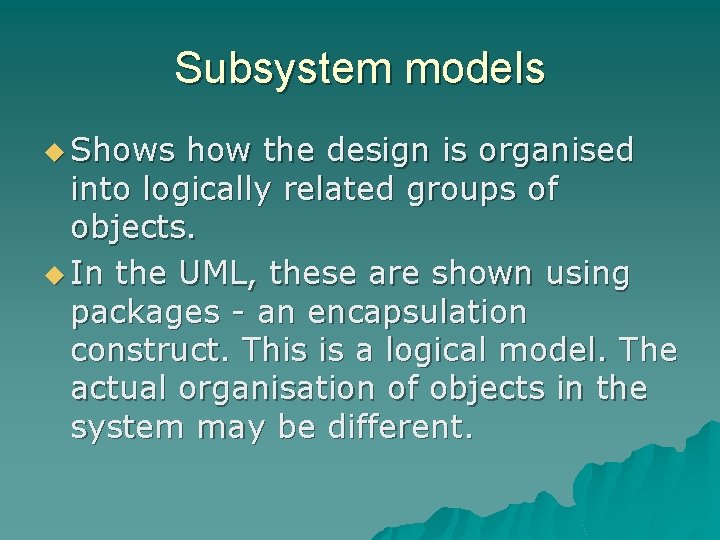 Subsystem models

◆ Shows how the design is organised into logically related groups of objects.

◆ In the UML, these are shown using packages - an encapsulation construct. This is a logical model. The actual organisation of objects in the system may be different.